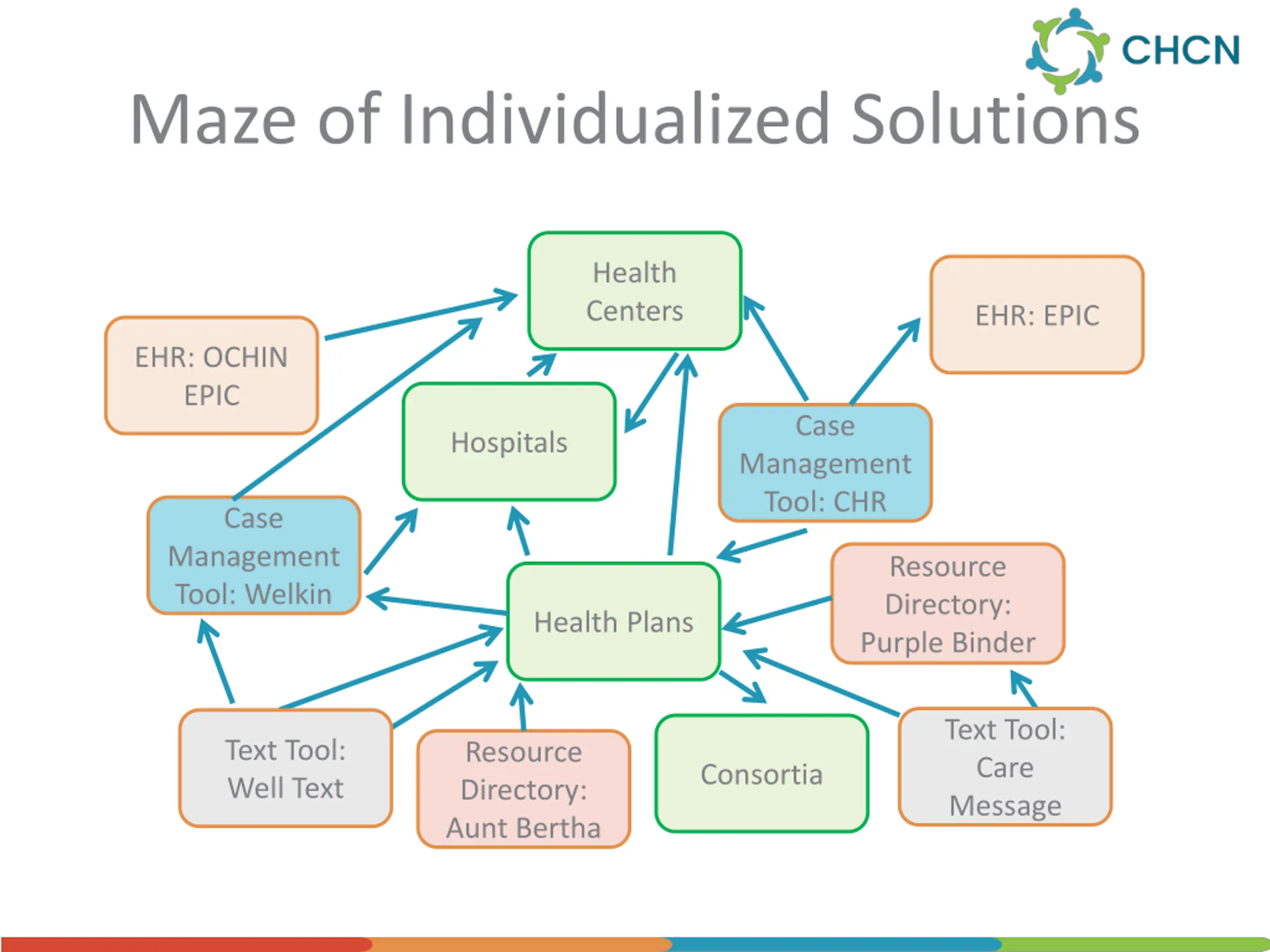 CHCN

Maze of Individualized Solutions

Health Centers

EHR: EPIC

EHR: OCHIN EPIC

Hospitals

Case Management Tool: CHR

Case Management Tool: Welkin

Health Plans

Resource Directory: Purple Binder

Text Tool: Well Text

Resource Directory: Aunt Bertha

Consortia

Text Tool: Care Message